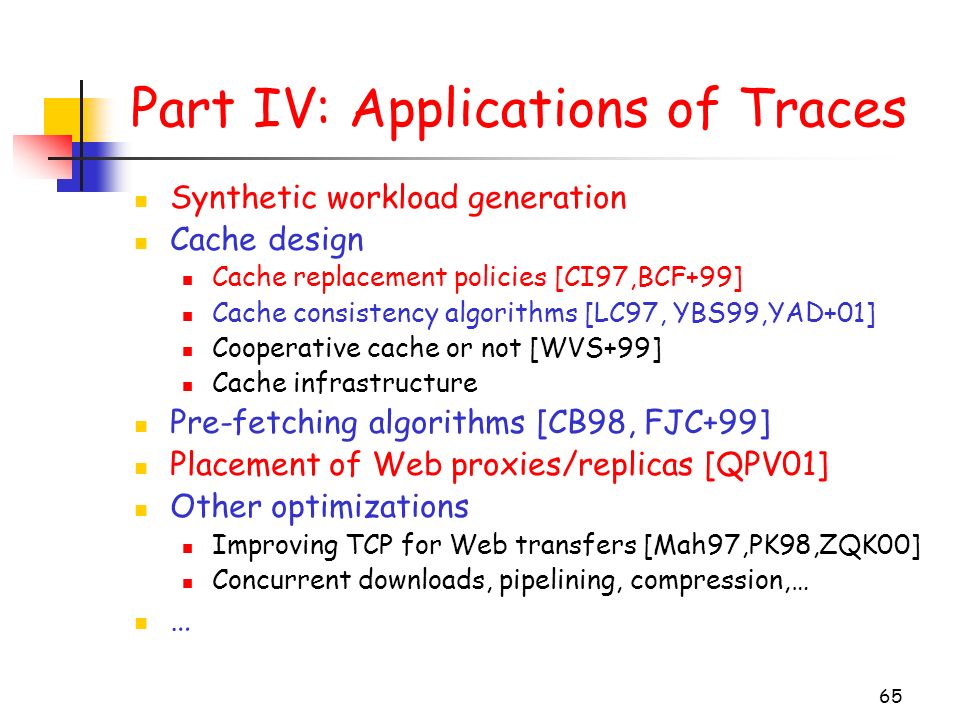 Part IV: Applications of Traces

- Synthetic workload generation
- Cache design
  - Cache replacement policies [CI97,BCF+99]
  - Cache consistency algorithms [LC97, YBS99,YAD+01]
  - Cooperative cache or not [WVS+99]
  - Cache infrastructure
- Pre-fetching algorithms [CB98, FJC+99]
- Placement of Web proxies/replicas [QPV01]
- Other optimizations
  - Improving TCP for Web transfers [Mah97,PK98,ZQK00]
  - Concurrent downloads, pipelining, compression,…
- …

65